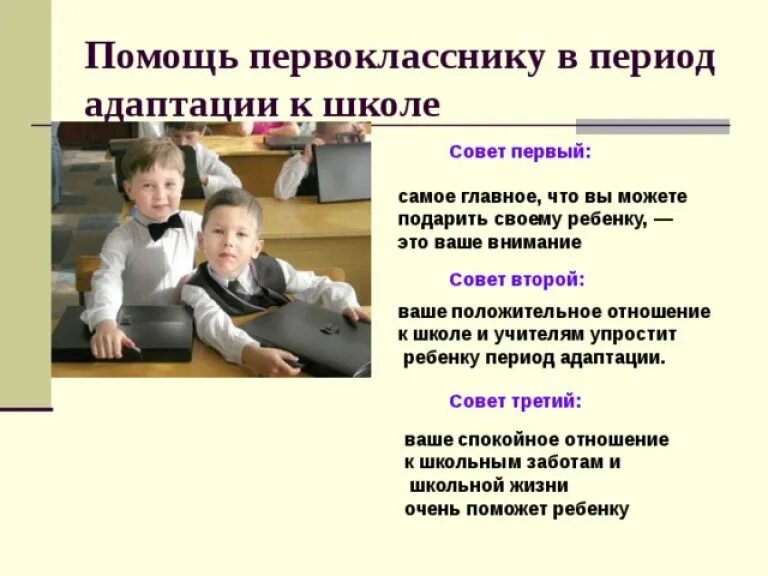 Помощь первокласснику в период адаптации к школе

Совет первый:

самое главное, что вы можете подарить своему ребенку, — это ваше внимание

Совет второй:

ваше положительное отношение к школе и учителям упростит ребенку период адаптации.

Совет третий:

ваше спокойное отношение к школьным заботам и школьной жизни очень поможет ребенку